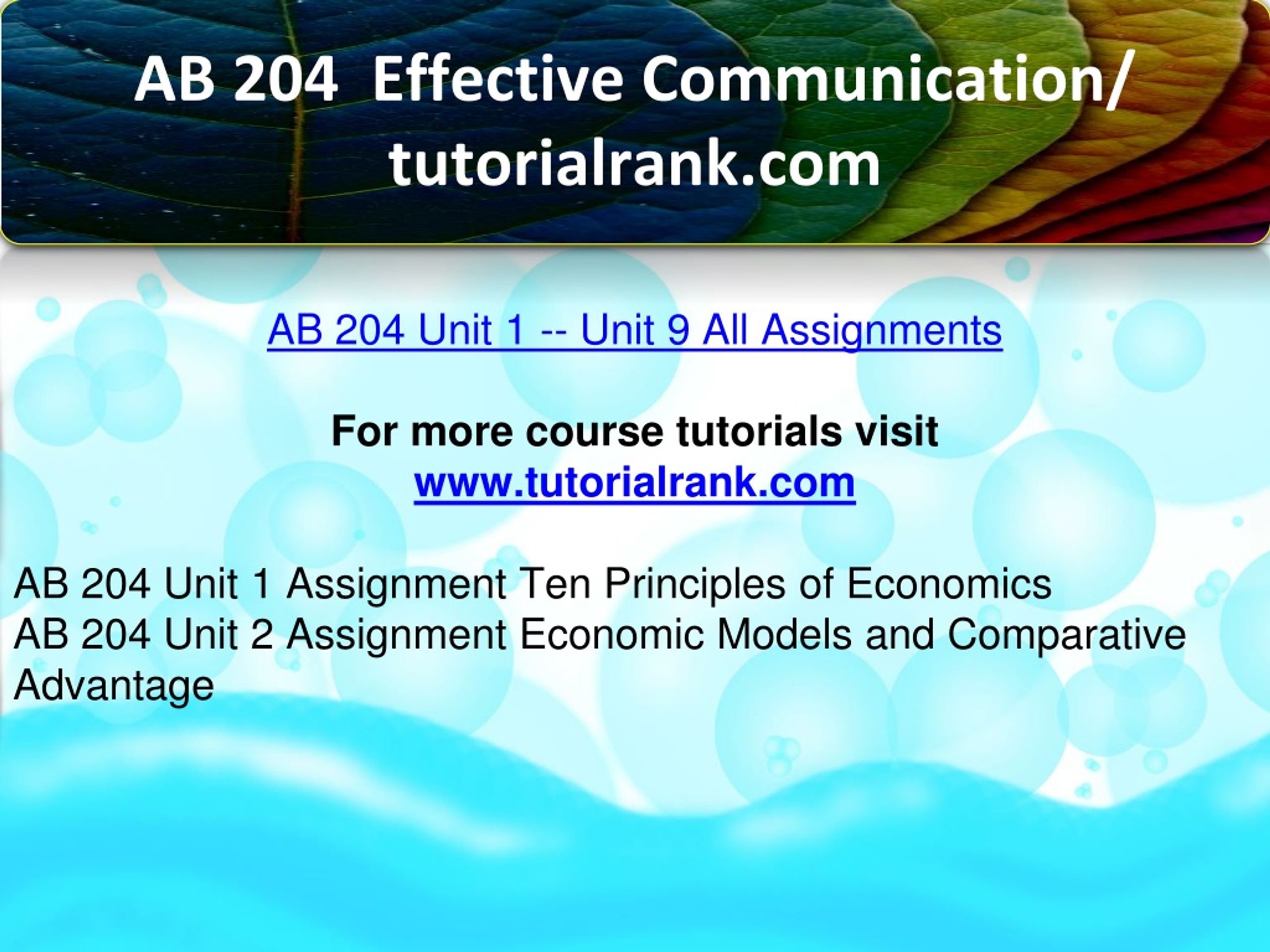 AB 204 Effective Communication/ tutorialrank.com

AB 204 Unit 1 -- Unit 9 All Assignments

For more course tutorials visit
www.tutorialrank.com

AB 204 Unit 1 Assignment Ten Principles of Economics
AB 204 Unit 2 Assignment Economic Models and Comparative Advantage